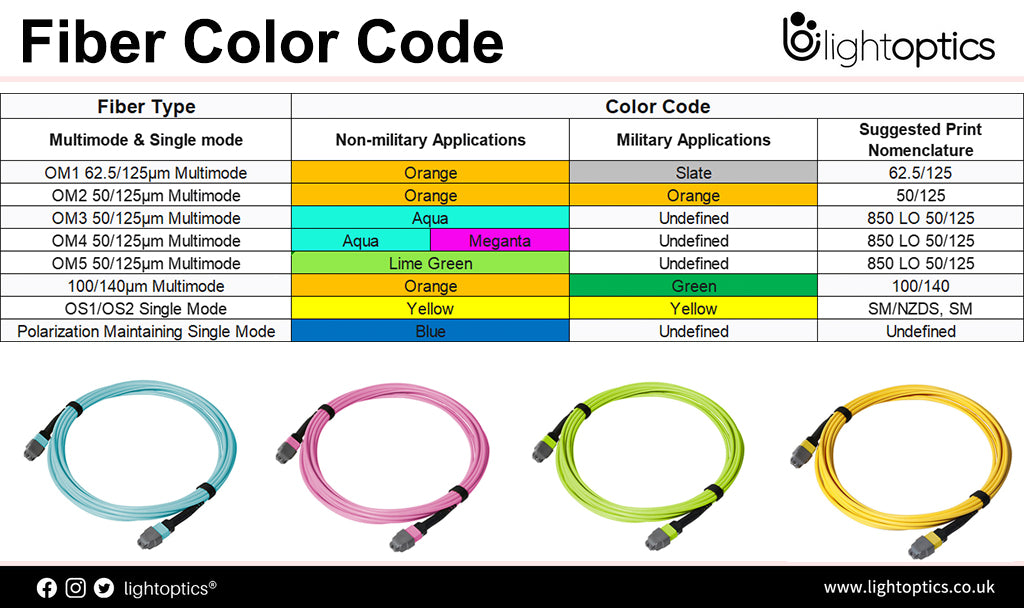 Fiber Color Code

lightoptics

| Fiber Type | Color Code | | |
|---|---|---|---|
| Multimode & Single mode | Non-military Applications | Military Applications | Suggested Print Nomenclature |
| OM1 62.5/125µm Multimode | Orange | Slate | 62.5/125 |
| OM2 50/125µm Multimode | Orange | Orange | 50/125 |
| OM3 50/125µm Multimode | Aqua | Undefined | 850 LO 50/125 |
| OM4 50/125µm Multimode | Aqua Meganta | Undefined | 850 LO 50/125 |
| OM5 50/125µm Multimode | Lime Green | Undefined | 850 LO 50/125 |
| 100/140µm Multimode | Orange | Green | 100/140 |
| OS1/OS2 Single Mode | Yellow | Yellow | SM/NZDS, SM |
| Polarization Maintaining Single Mode | Blue | Undefined | Undefined |

lightoptics®

www.lightoptics.co.uk